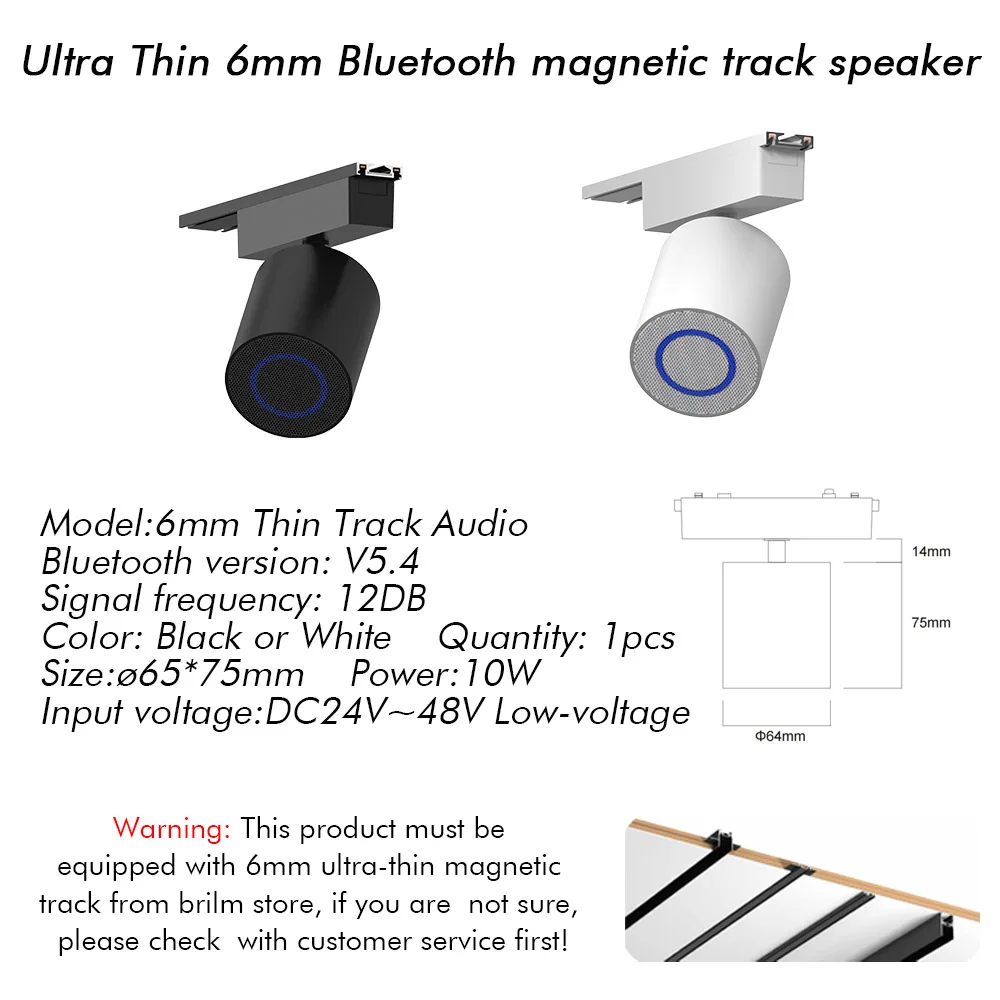 Ultra Thin 6mm Bluetooth magnetic track speaker

Model:6mm Thin Track Audio
Bluetooth version: V5.4
Signal frequency: 12DB
Color: Black or White    Quantity: 1pcs
Size:ø65*75mm    Power:10W
Input voltage:DC24V~48V Low-voltage

14mm
75mm
Φ64mm

Warning: This product must be equipped with 6mm ultra-thin magnetic track from brilm store, if you are not sure, please check with customer service first!